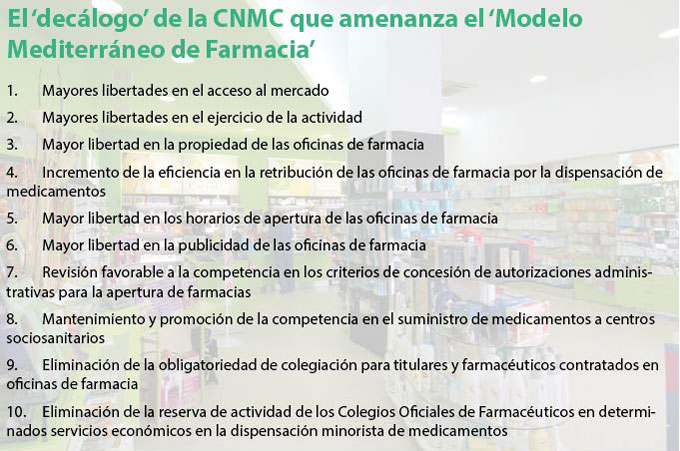 El ‘decálogo’ de la CNMC que amenanza el ‘Modelo Mediterráneo de Farmacia’

1. Mayores libertades en el acceso al mercado
2. Mayores libertades en el ejercicio de la actividad
3. Mayor libertad en la propiedad de las oficinas de farmacia
4. Incremento de la eficiencia en la retribución de las oficinas de farmacia por la dispensación de medicamentos
5. Mayor libertad en los horarios de apertura de las oficinas de farmacia
6. Mayor libertad en la publicidad de las oficinas de farmacia
7. Revisión favorable a la competencia en los criterios de concesión de autorizaciones administrativas para la apertura de farmacias
8. Mantenimiento y promoción de la competencia en el suministro de medicamentos a centros sociosanitarios
9. Eliminación de la obligatoriedad de colegiación para titulares y farmacéuticos contratados en oficinas de farmacia
10. Eliminación de la reserva de actividad de los Colegios Oficiales de Farmacéuticos en determinados servicios económicos en la dispensación minorista de medicamentos